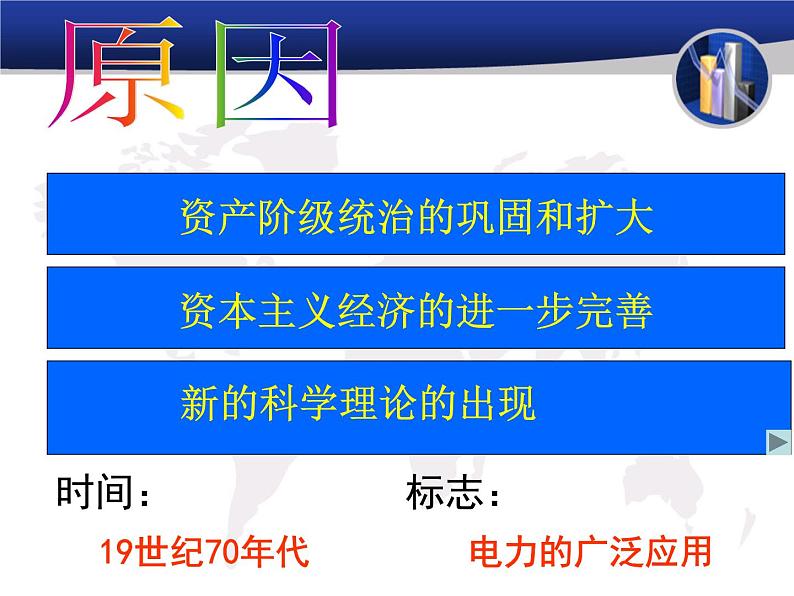 原因

资产阶级统治的巩固和扩大

资本主义经济的进一步完善

新的科学理论的出现

时间：

19世纪70年代

标志：

电力的广泛应用